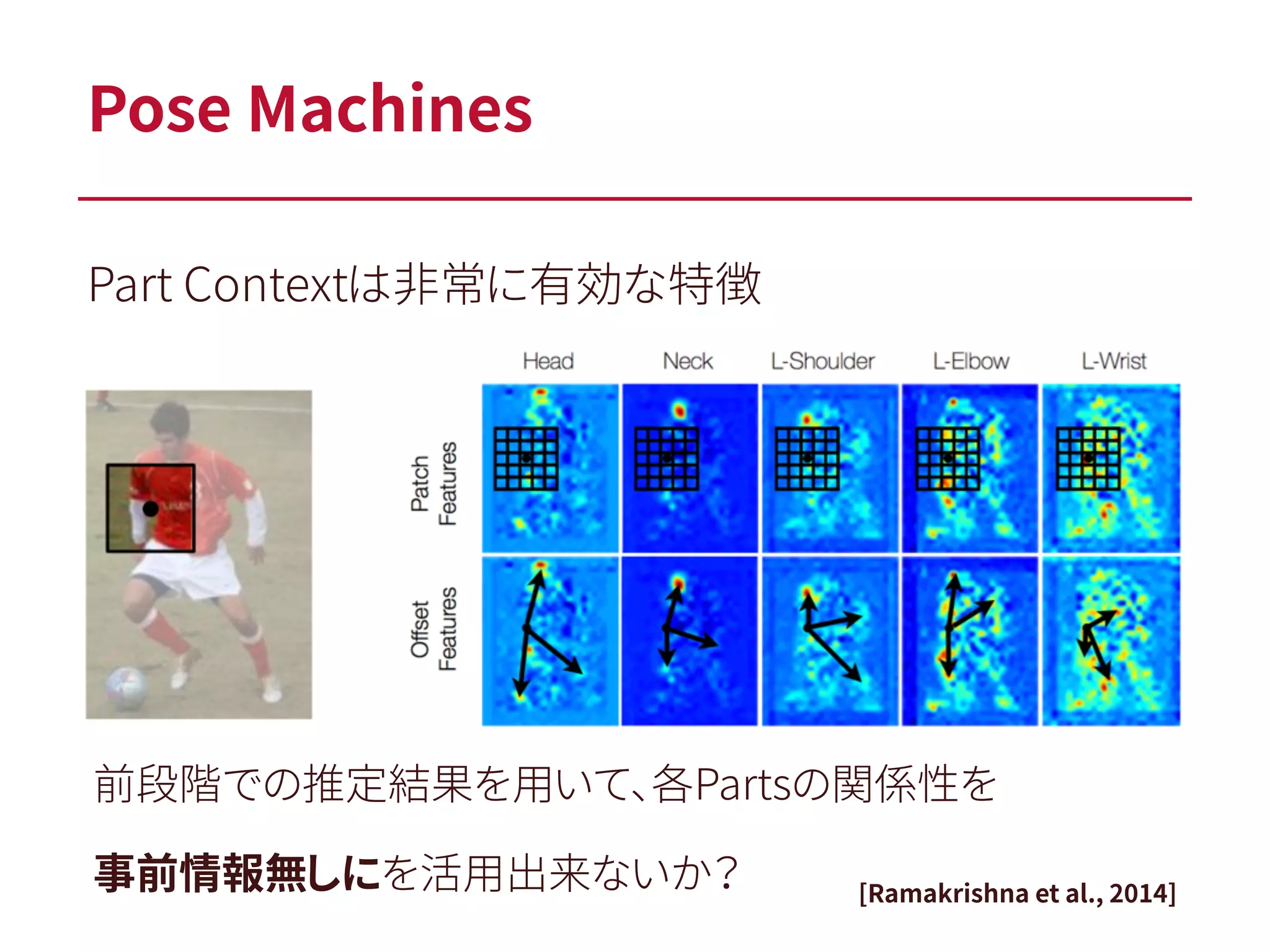 Pose Machines

Part Contextは非常に有効な特徴

Head Neck L-Shoulder L-Elbow L-Wrist

Patch Features

Offset Features

前段階での推定結果を用いて、各Partsの関係性を

事前情報無しにを活用出来ないか？

[Ramakrishna et al., 2014]